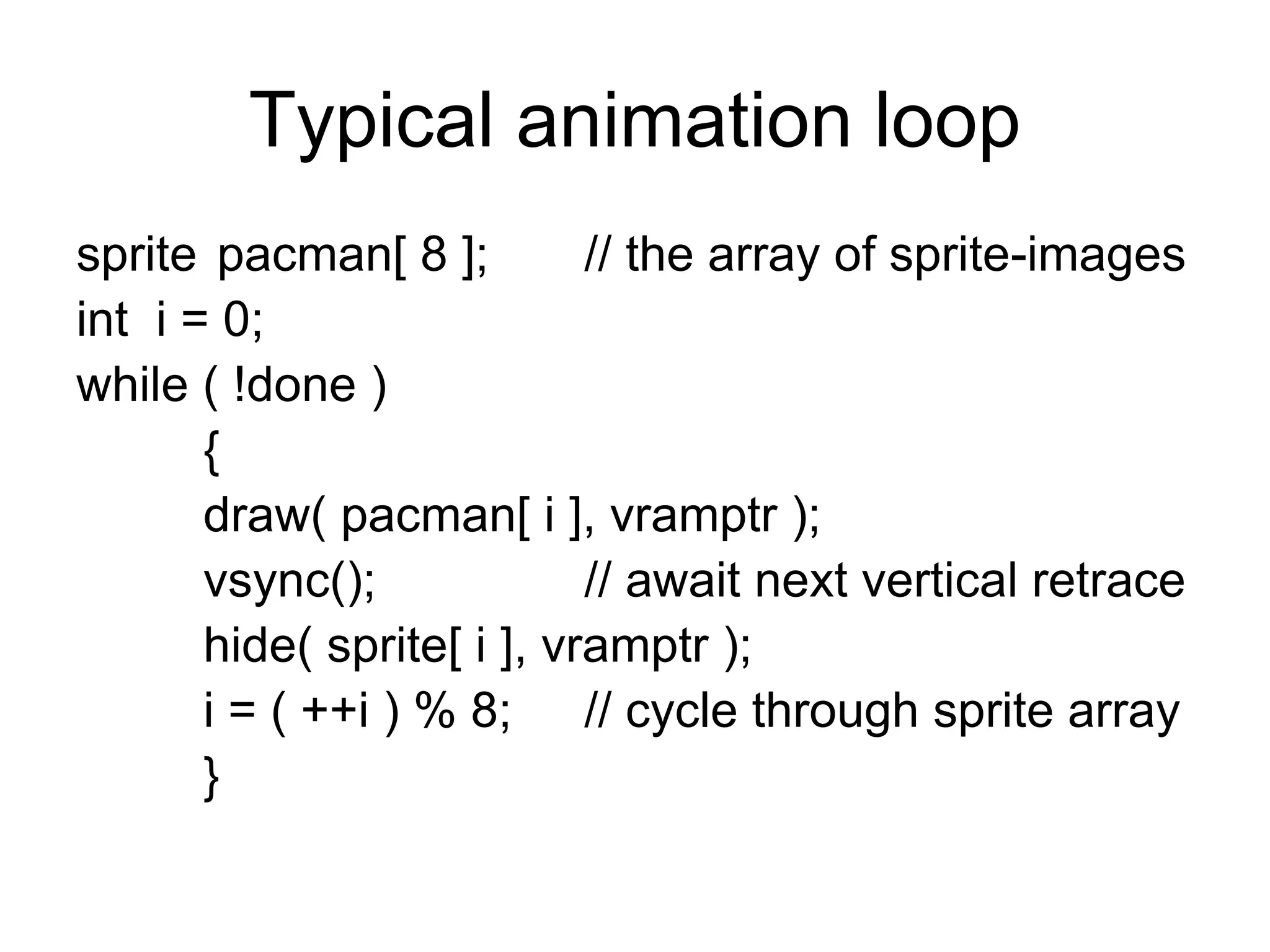 Typical animation loop

sprite pacman[ 8 ]; // the array of sprite-images
int i = 0;
while ( !done )
{
draw( pacman[ i ], vramptr );
vsync(); // await next vertical retrace
hide( sprite[ i ], vramptr );
i = ( ++i ) % 8; // cycle through sprite array
}